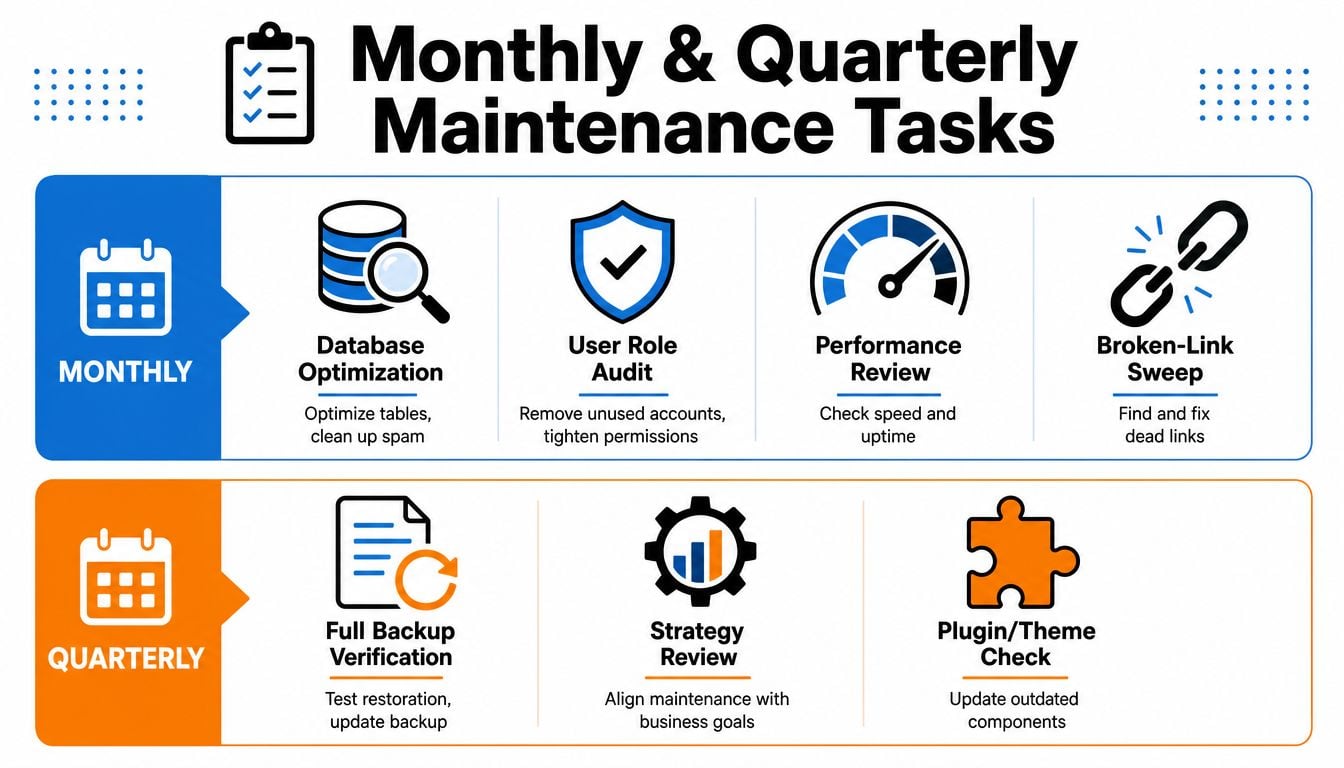 Monthly & Quarterly Maintenance Tasks

MONTHLY

Database Optimization

Optimize tables, clean up spam

User Role Audit

Remove unused accounts, tighten permissions

Performance Review

Check speed and uptime

Broken-Link Sweep

Find and fix dead links

QUARTERLY

Full Backup Verification

Test restoration, update backup

Strategy Review

Align maintenance with business goals

Plugin/Theme Check

Update outdated components